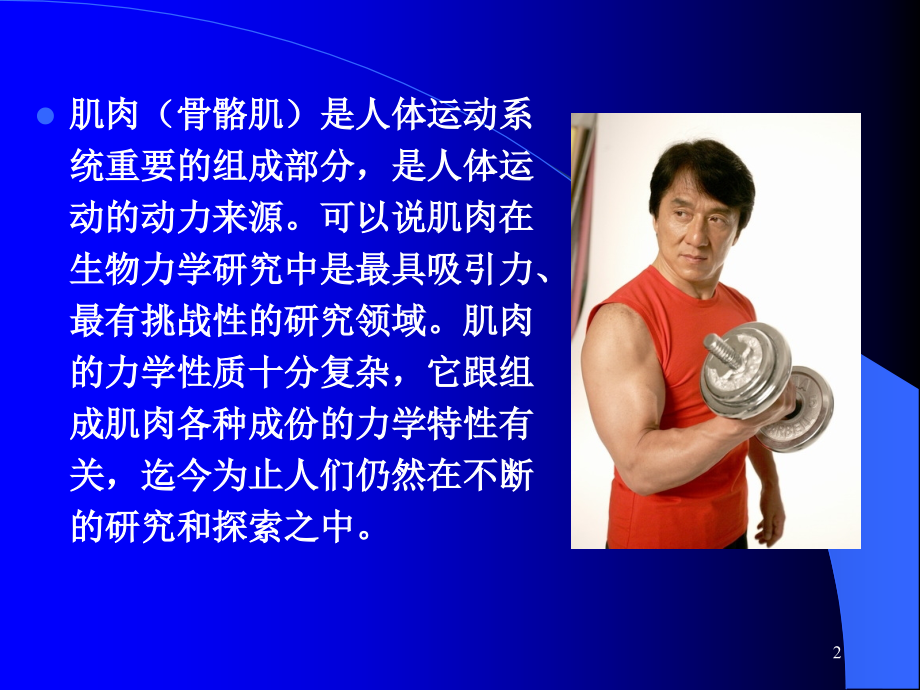 肌肉（骨骼肌）是人体运动系统重要的组成部分，是人体运动的动力来源。可以说肌肉在生物力学研究中是最具吸引力、最有挑战性的研究领域。肌肉的力学性质十分复杂，它跟组成肌肉各种成份的力学特性有关，迄今为止人们仍然在不断的研究和探索之中。

2